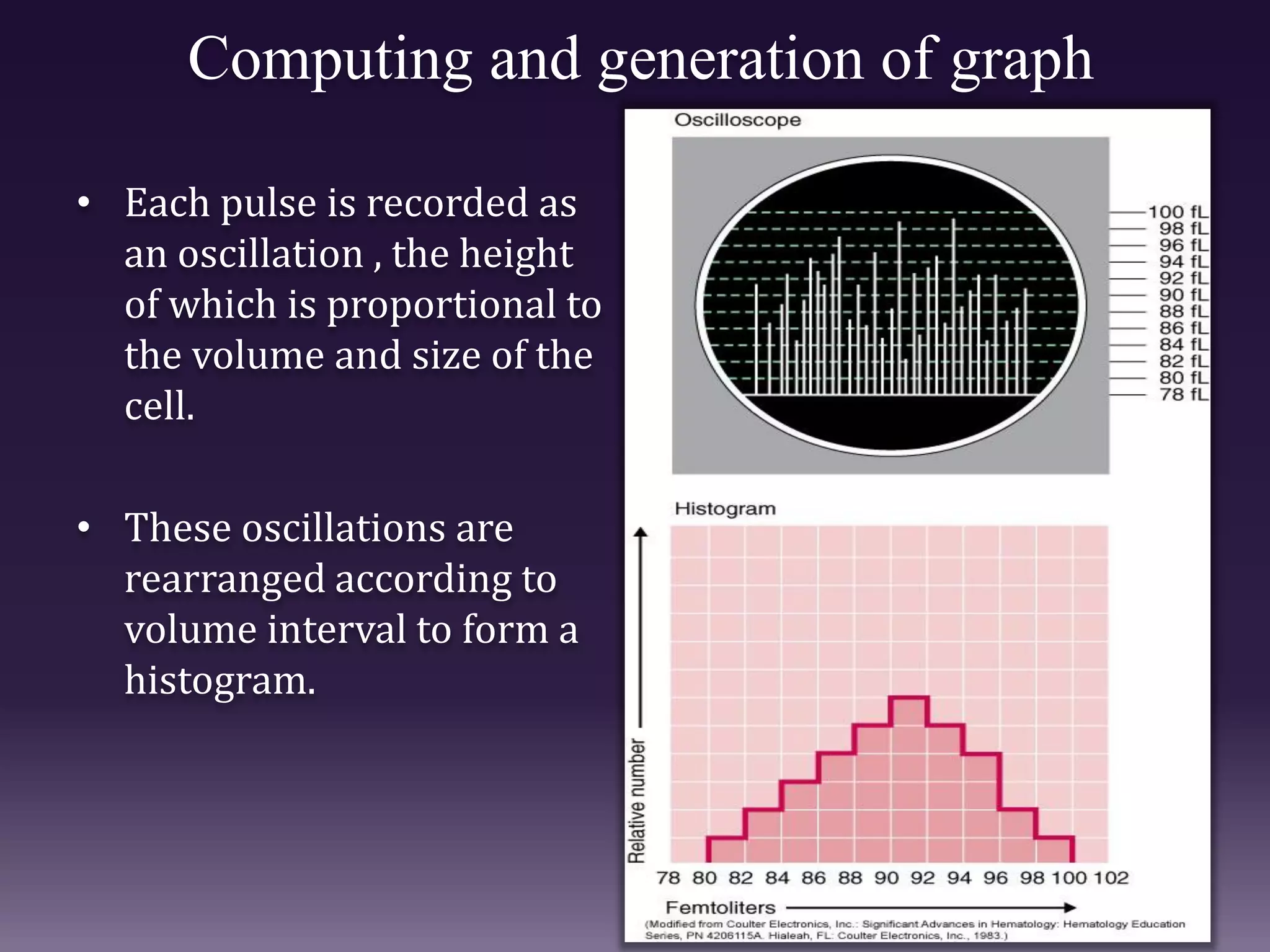 Computing and generation of graph

• Each pulse is recorded as an oscillation , the height of which is proportional to the volume and size of the cell.

• These oscillations are rearranged according to volume interval to form a histogram.

Oscilloscope

100 fL
98 fL
96 fL
94 fL
92 fL
90 fL
88 fL
86 fL
84 fL
82 fL
80 fL
78 fL

Histogram

Relative number

78 80 82 84 86 88 90 92 94 96 98 100 102

Femtoliters

(Modified from Coulter Electronics, Inc.: Significant Advances in Hematology: Hematology Education Series, PN 4206115A. Hialeah, FL: Coulter Electronics, Inc., 1983.)